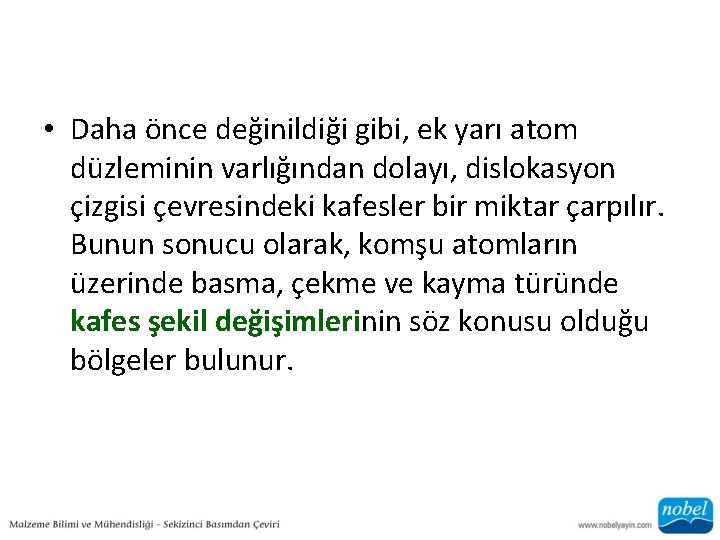 • Daha önce değinildiği gibi, ek yarı atom düzleminin varlığından dolayı, dislokasyon çizgisi çevresindeki kafesler bir miktar çarpılır. Bunun sonucu olarak, komşu atomların üzerinde basma, çekme ve kayma türünde kafes şekil değişimlerinin söz konusu olduğu bölgeler bulunur.

Malzeme Bilimi ve Mühendisliği - Sekizinci Basımdan Çeviri

www.nobelyayin.com

nobel